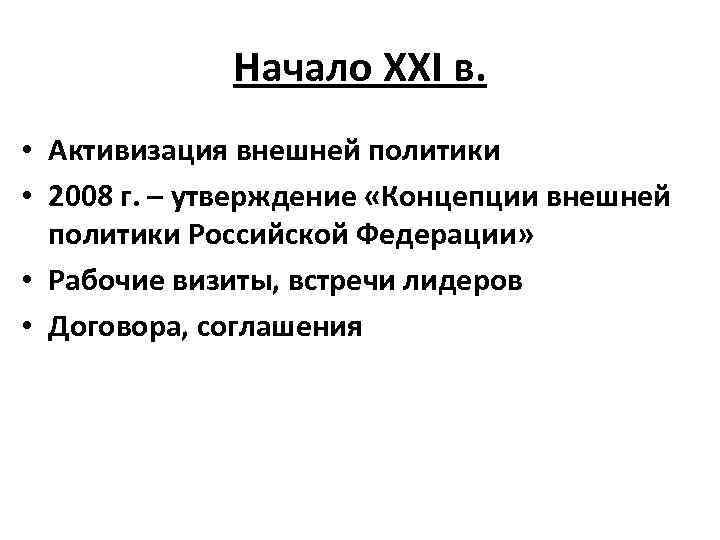 Начало XXI в.

• Активизация внешней политики
• 2008 г. – утверждение «Концепции внешней политики Российской Федерации»
• Рабочие визиты, встречи лидеров
• Договора, соглашения